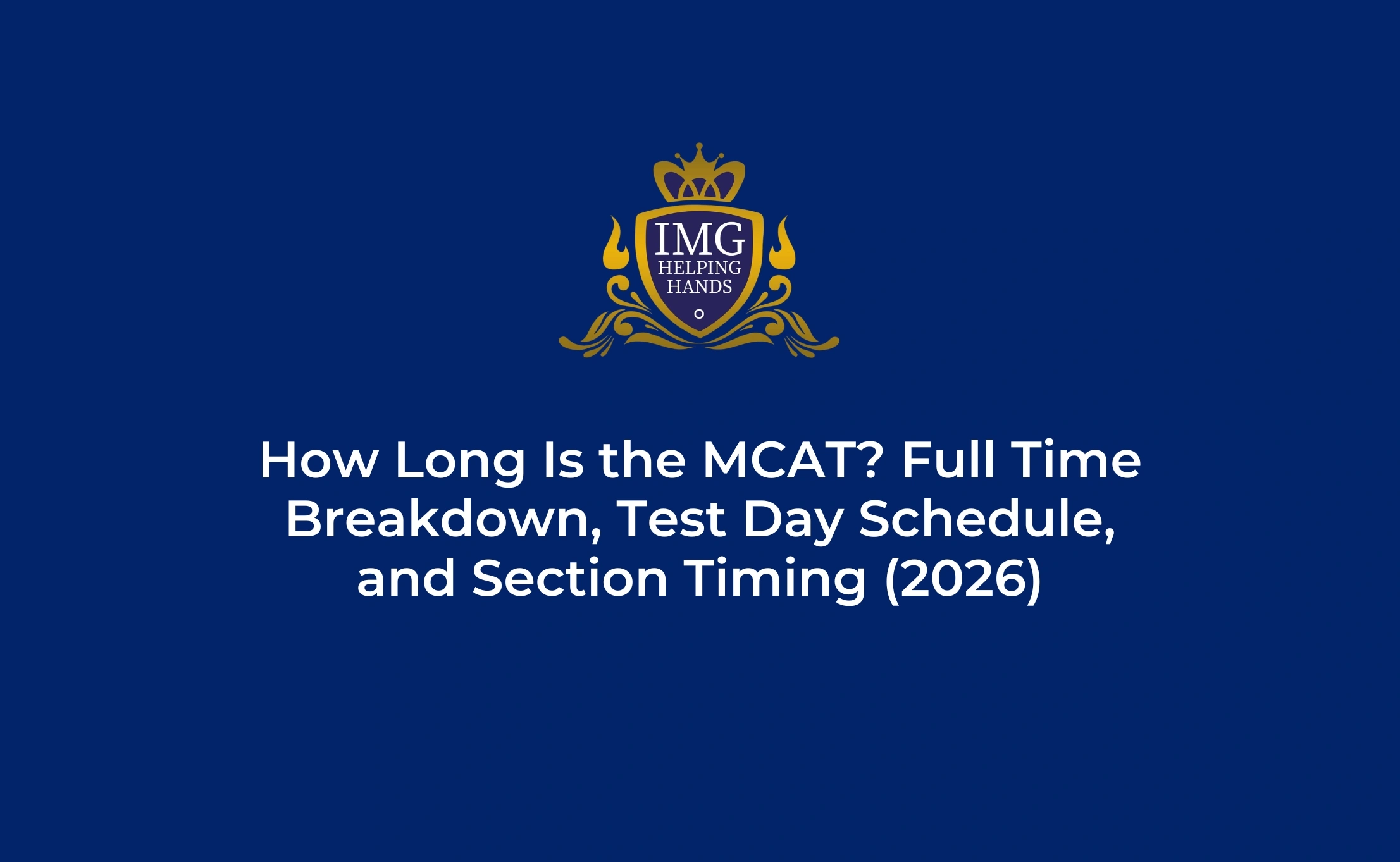 IMG
HELPING
HANDS

How Long Is the MCAT? Full Time Breakdown, Test Day Schedule, and Section Timing (2026)